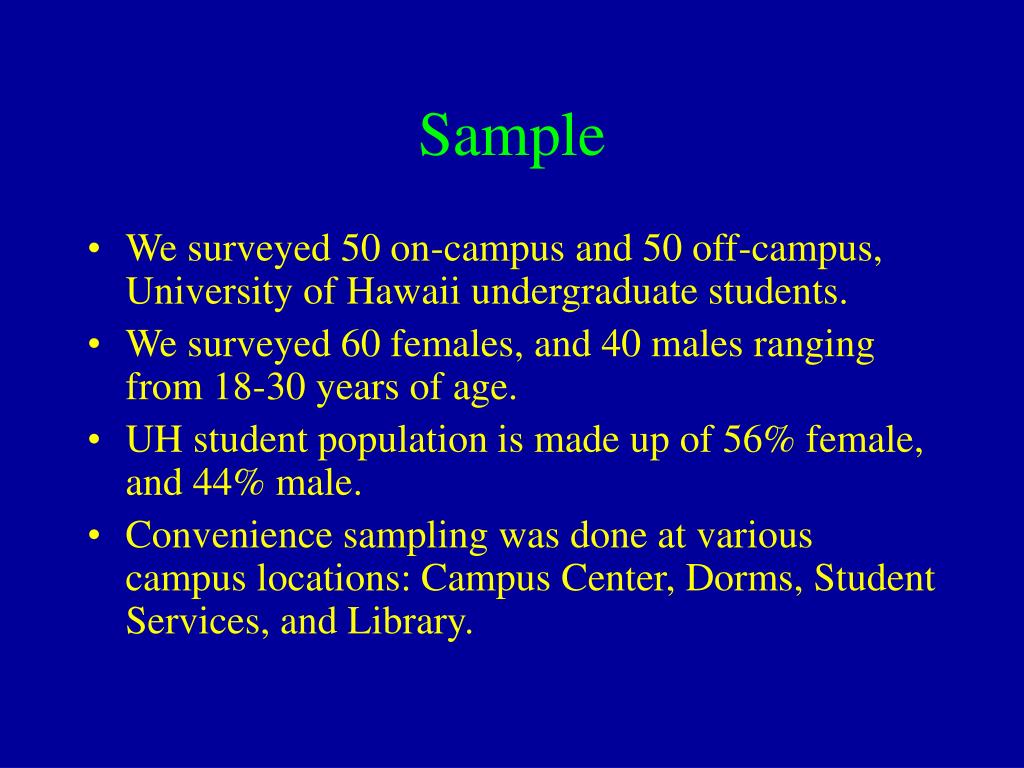 Sample

• We surveyed 50 on-campus and 50 off-campus, University of Hawaii undergraduate students.
• We surveyed 60 females, and 40 males ranging from 18-30 years of age.
• UH student population is made up of 56% female, and 44% male.
• Convenience sampling was done at various campus locations: Campus Center, Dorms, Student Services, and Library.